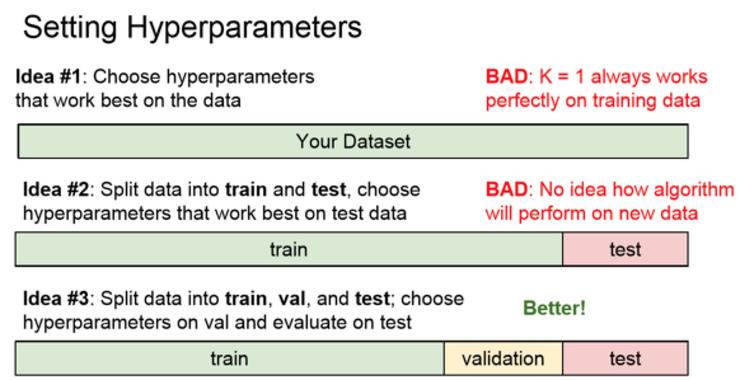 Setting Hyperparameters

Idea #1: Choose hyperparameters that work best on the data

BAD: K = 1 always works perfectly on training data

Your Dataset

Idea #2: Split data into train and test, choose hyperparameters that work best on test data

BAD: No idea how algorithm will perform on new data

train

test

Idea #3: Split data into train, val, and test; choose hyperparameters on val and evaluate on test

Better!

train

validation

test